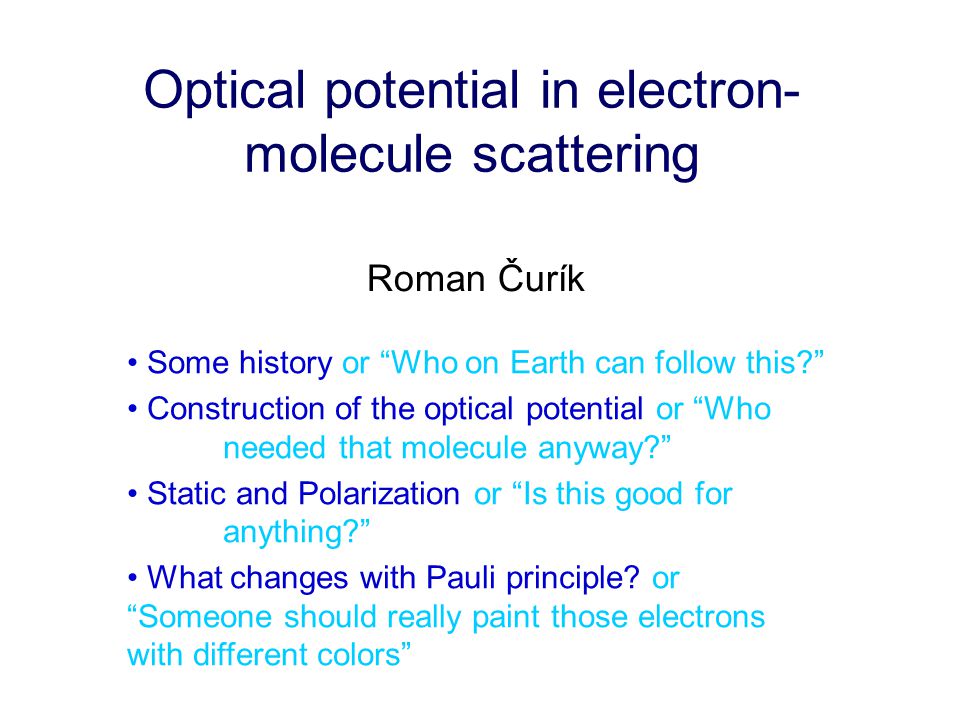 Optical potential in electron-molecule scattering

Roman Čurík

• Some history or “Who on Earth can follow this?”

• Construction of the optical potential or “Who needed that molecule anyway?”

• Static and Polarization or “Is this good for anything?”

• What changes with Pauli principle? or “Someone should really paint those electrons with different colors”